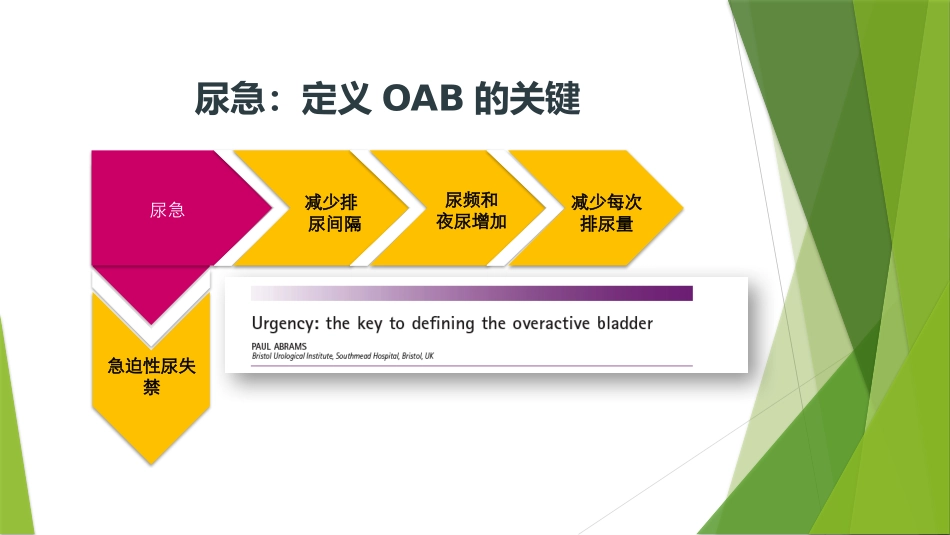 尿急：定义 OAB 的关键

尿急

减少排尿间隔

尿频和夜尿增加

减少每次排尿量

急迫性尿失禁

Urgency: the key to defining the overactive bladder

PAUL ABRAMS
Bristol Urological Institute, Southmead Hospital, Bristol, UK